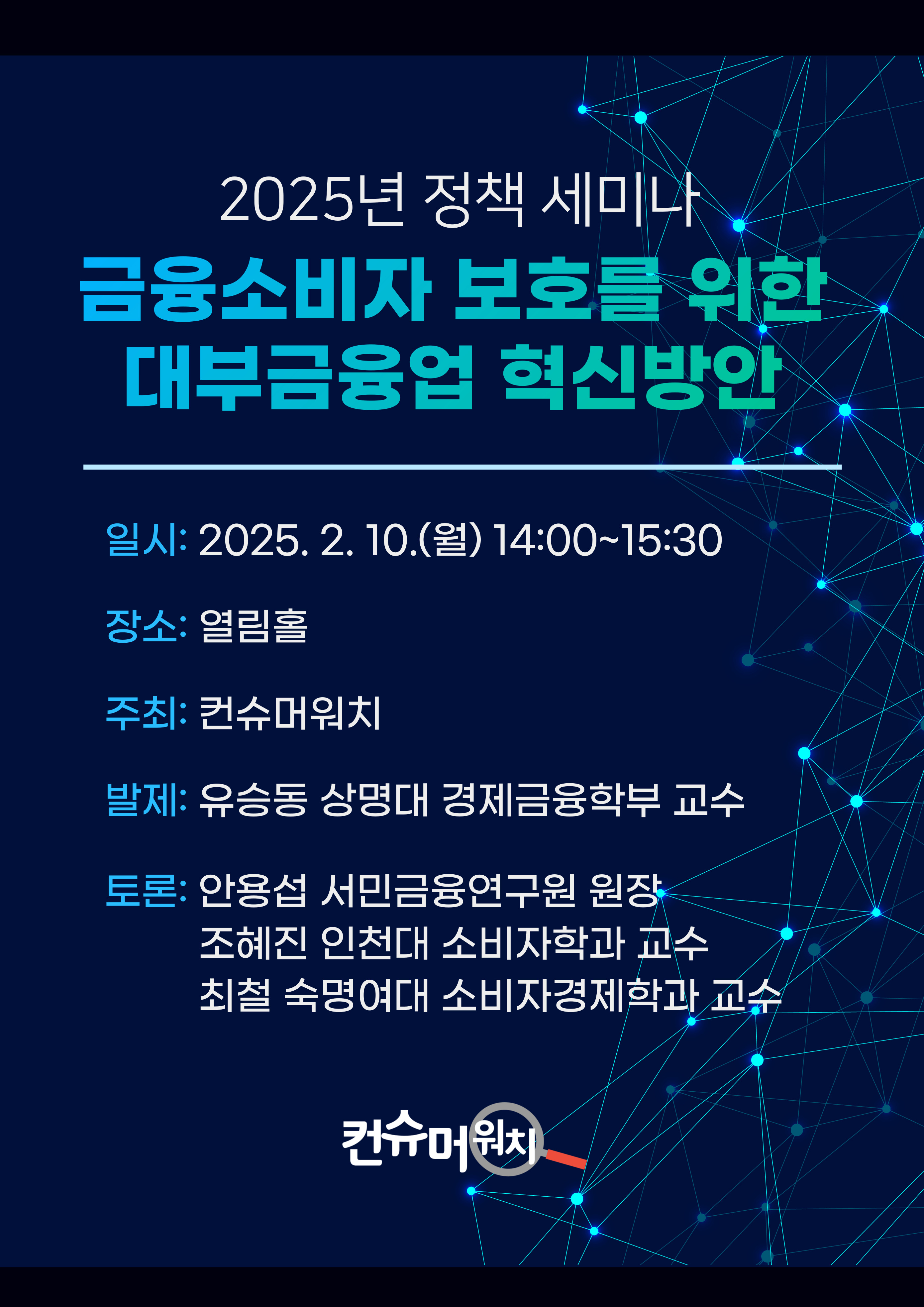 2025년 정책 세미나

금융소비자 보호를 위한 대부금융업 혁신방안

일시: 2025. 2. 10.(월) 14:00~15:30

장소: 열림홀

주최: 컨슈머워치

발제: 유승동 상명대 경제금융학부 교수

토론: 안용섭 서민금융연구원 원장
조혜진 인천대 소비자학과 교수
최철 숙명여대 소비자경제학과 교수

컨슈머워치